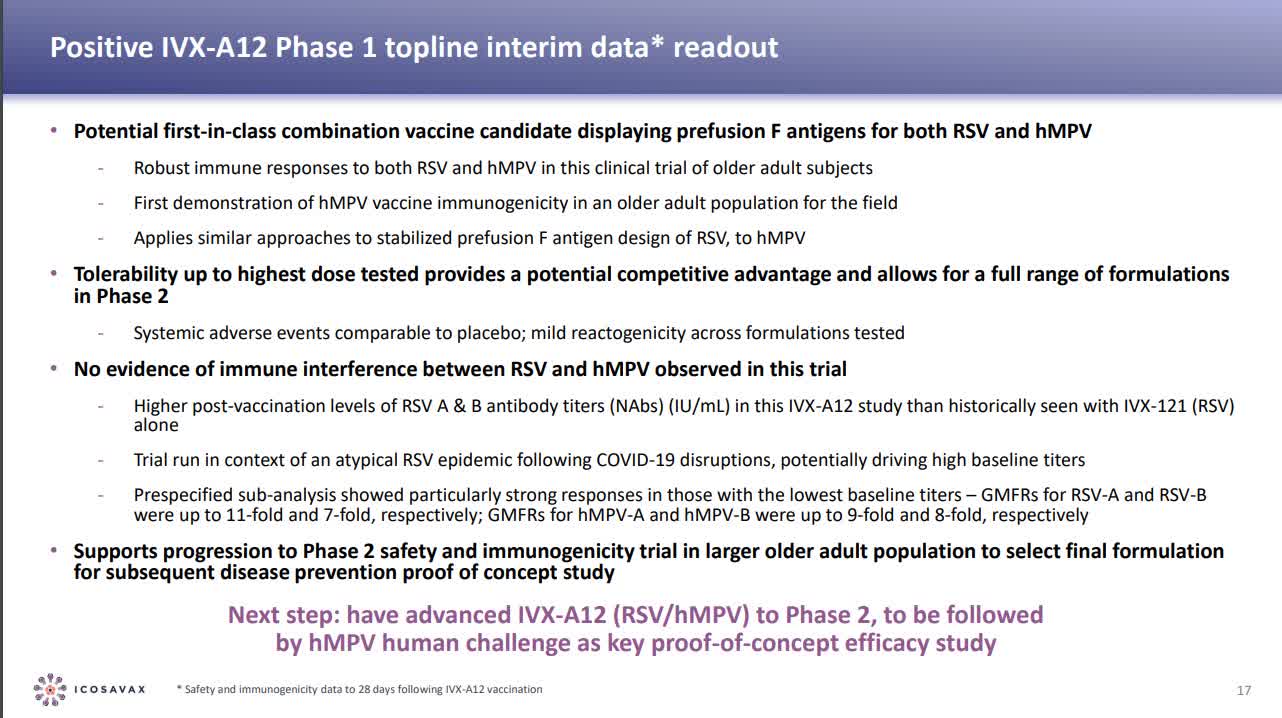 Positive IVX-A12 Phase 1 topline interim data* readout

• Potential first-in-class combination vaccine candidate displaying prefusion F antigens for both RSV and hMPV

- Robust immune responses to both RSV and hMPV in this clinical trial of older adult subjects

- First demonstration of hMPV vaccine immunogenicity in an older adult population for the field

- Applies similar approaches to stabilized prefusion F antigen design of RSV, to hMPV

• Tolerability up to highest dose tested provides a potential competitive advantage and allows for a full range of formulations in Phase 2

- Systemic adverse events comparable to placebo; mild reactogenicity across formulations tested

• No evidence of immune interference between RSV and hMPV observed in this trial

- Higher post-vaccination levels of RSV A & B antibody titers (NAbs) (IU/mL) in this IVX-A12 study than historically seen with IVX-121 (RSV) alone

- Trial run in context of an atypical RSV epidemic following COVID-19 disruptions, potentially driving high baseline titers

- Prespecified sub-analysis showed particularly strong responses in those with the lowest baseline titers – GMFRs for RSV-A and RSV-B were up to 11-fold and 7-fold, respectively; GMFRs for hMPV-A and hMPV-B were up to 9-fold and 8-fold, respectively

• Supports progression to Phase 2 safety and immunogenicity trial in larger older adult population to select final formulation for subsequent disease prevention proof of concept study

Next step: have advanced IVX-A12 (RSV/hMPV) to Phase 2, to be followed by hMPV human challenge as key proof-of-concept efficacy study

ICOSAVAX

* Safety and immunogenicity data to 28 days following IVX-A12 vaccination

17